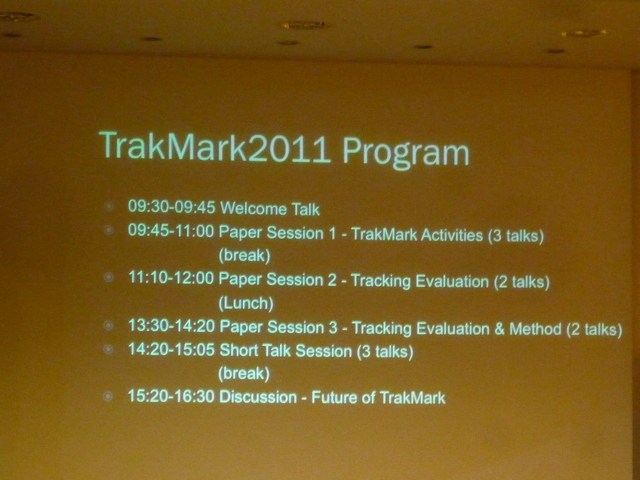 TrakMark2011 Program

09:30-09:45 Welcome Talk
09:45-11:00 Paper Session 1 - TrakMark Activities (3 talks)
(break)
11:10-12:00 Paper Session 2 - Tracking Evaluation (2 talks)
(Lunch)
13:30-14:20 Paper Session 3 - Tracking Evaluation & Method (2 talks)
14:20-15:05 Short Talk Session (3 talks)
(break)
15:20-16:30 Discussion - Future of TrakMark